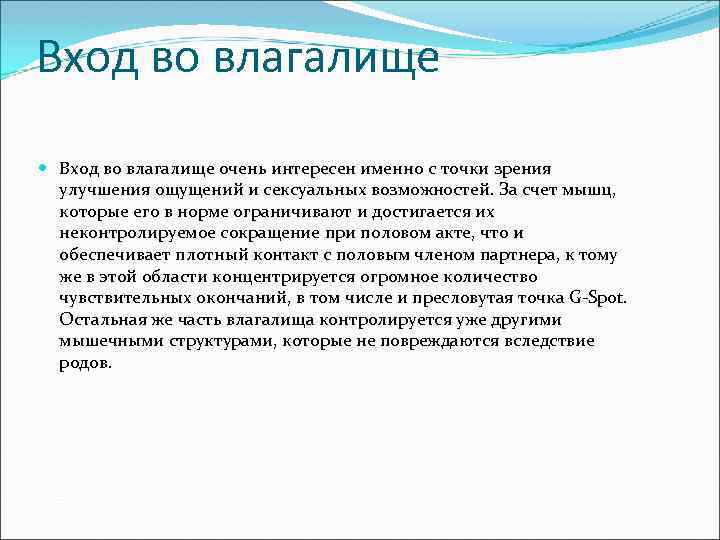 Вход во влагалище

Вход во влагалище очень интересен именно с точки зрения улучшения ощущений и сексуальных возможностей. За счет мышц, которые его в норме ограничивают и достигается их неконтролируемое сокращение при половом акте, что и обеспечивает плотный контакт с половым членом партнера, к тому же в этой области концентрируется огромное количество чувствительных окончаний, в том числе и пресловутая точка G-Spot. Остальная же часть влагалища контролируется уже другими мышечными структурами, которые не повреждаются вследствие родов.